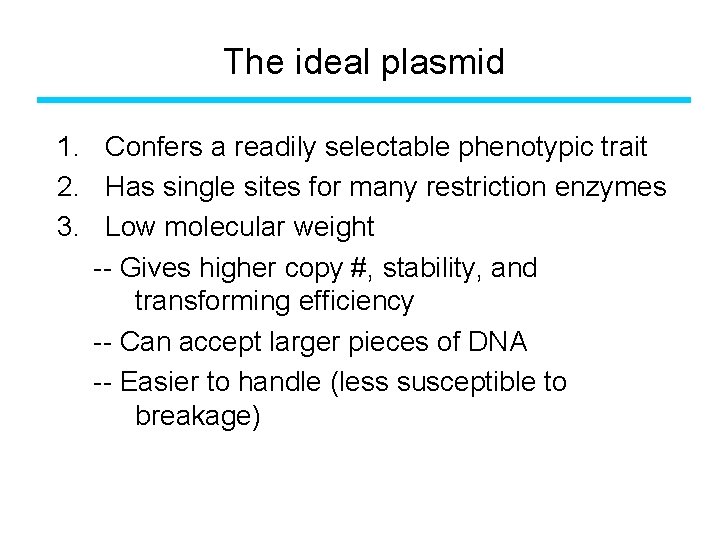 The ideal plasmid

1. Confers a readily selectable phenotypic trait
2. Has single sites for many restriction enzymes
3. Low molecular weight

-- Gives higher copy #, stability, and transforming efficiency

-- Can accept larger pieces of DNA

-- Easier to handle (less susceptible to breakage)